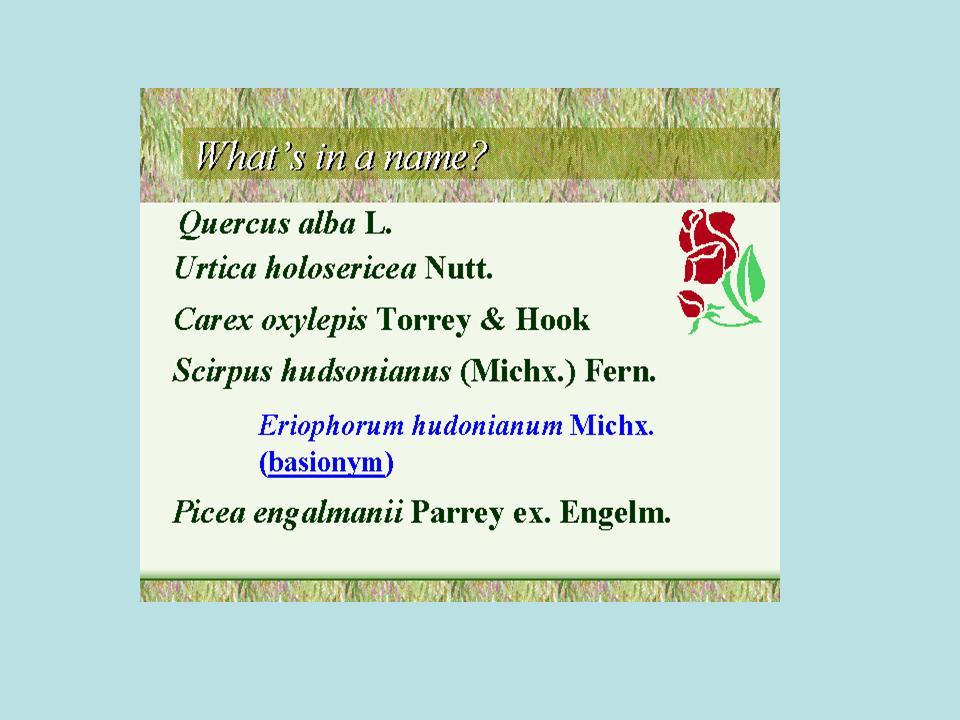 What's in a name?

Quercus alba L.

Urtica holosericea Nutt.

Carex oxylepis Torrey & Hook

Scirpus hudsonianus (Michx.) Fern.

Eriophorum hudonianum Michx. (basionym)

Picea engalmanii Parrey ex. Engelm.